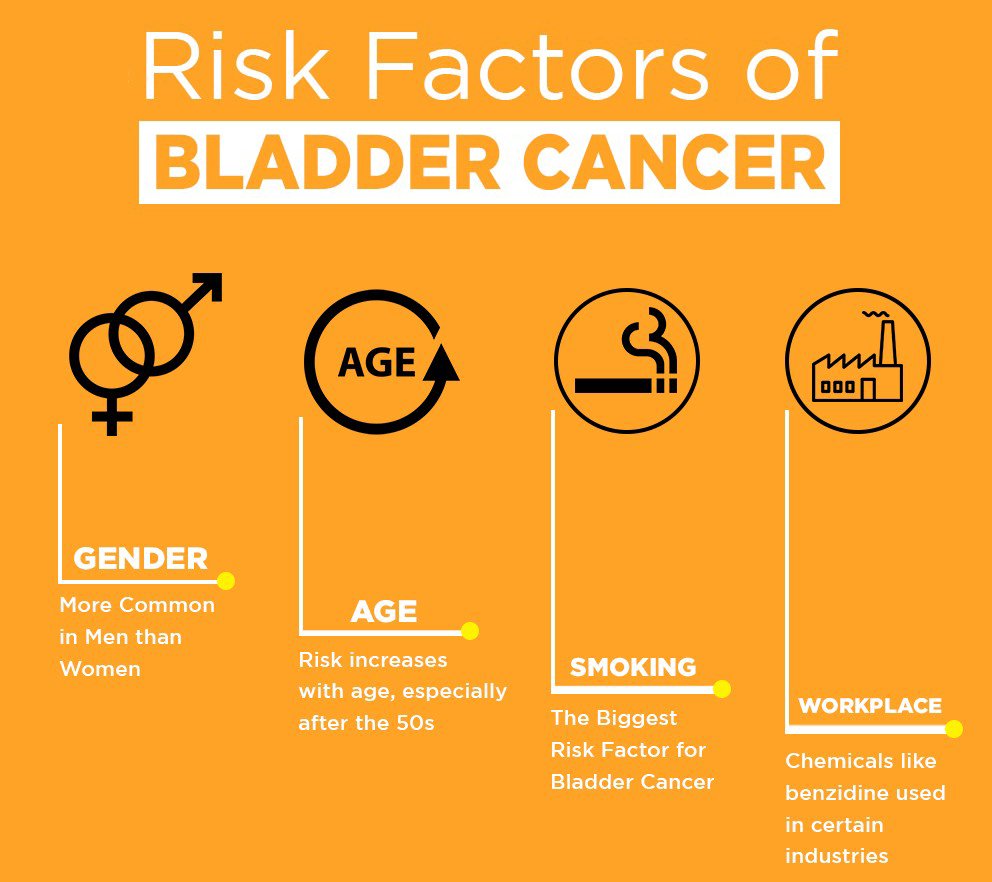 Risk Factors of
BLADDER CANCER

AGE

GENDER
More Common in Men than Women

AGE
Risk increases with age, especially after the 50s

SMOKING
The Biggest Risk Factor for Bladder Cancer

WORKPLACE
Chemicals like benzidine used in certain industries